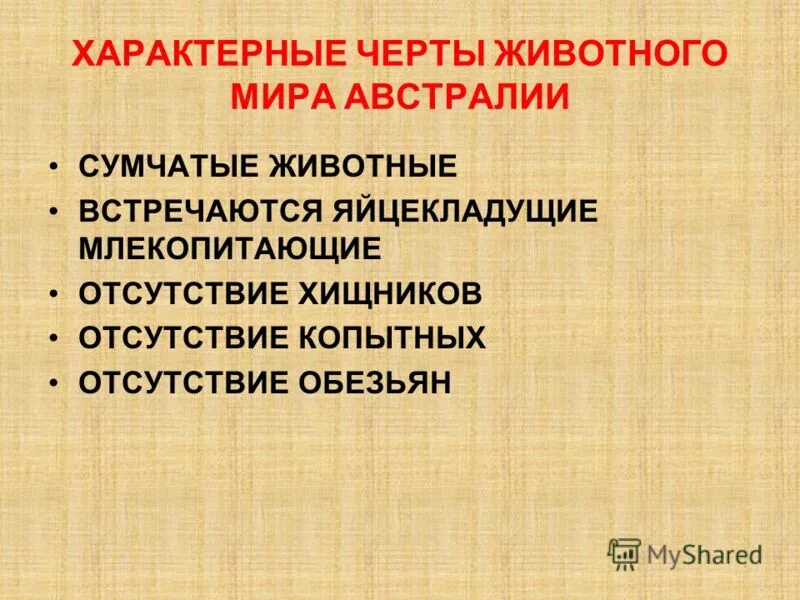 ХАРАКТЕРНЫЕ ЧЕРТЫ ЖИВОТНОГО МИРА АВСТРАЛИИ

• СУМЧАТЫЕ ЖИВОТНЫЕ
• ВСТРЕЧАЮТСЯ ЯЙЦЕКЛАДУЩИЕ МЛЕКОПИТАЮЩИЕ
• ОТСУТСТВИЕ ХИЩНИКОВ
• ОТСУТСТВИЕ КОПЫТНЫХ
• ОТСУТСТВИЕ ОБЕЗЬЯН

MyShared